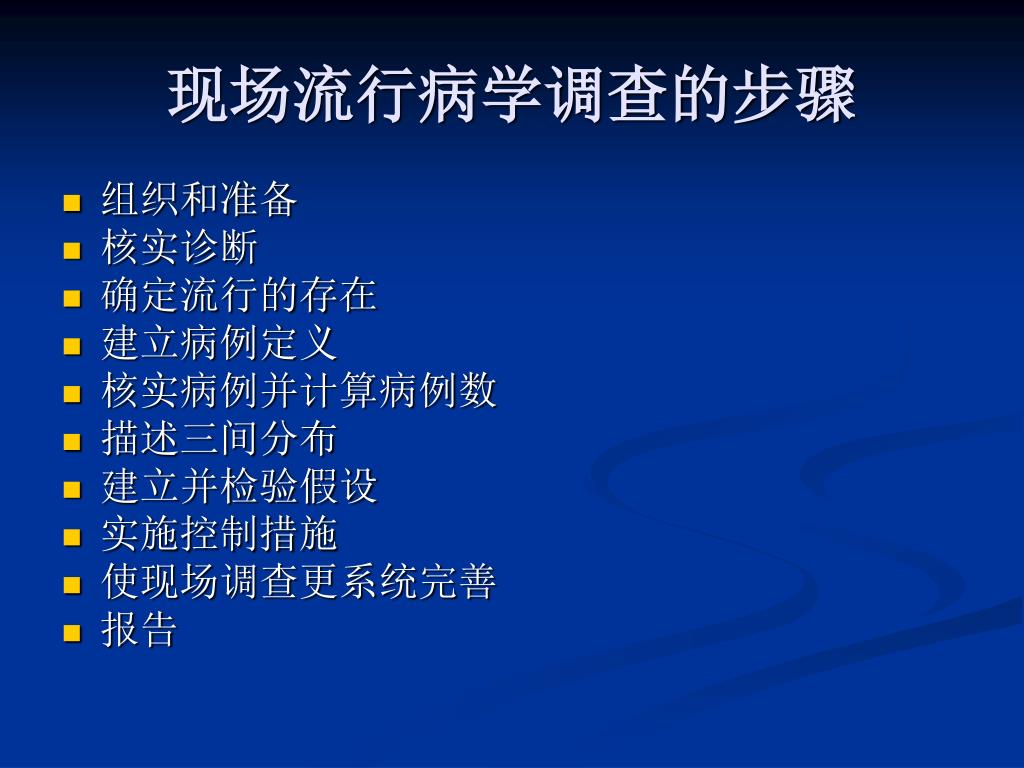 现场流行病学调查的步骤

- 组织和准备
- 核实诊断
- 确定流行的存在
- 建立病例定义
- 核实病例并计算病例数
- 描述三间分布
- 建立并检验假设
- 实施控制措施
- 使现场调查更系统完善
- 报告